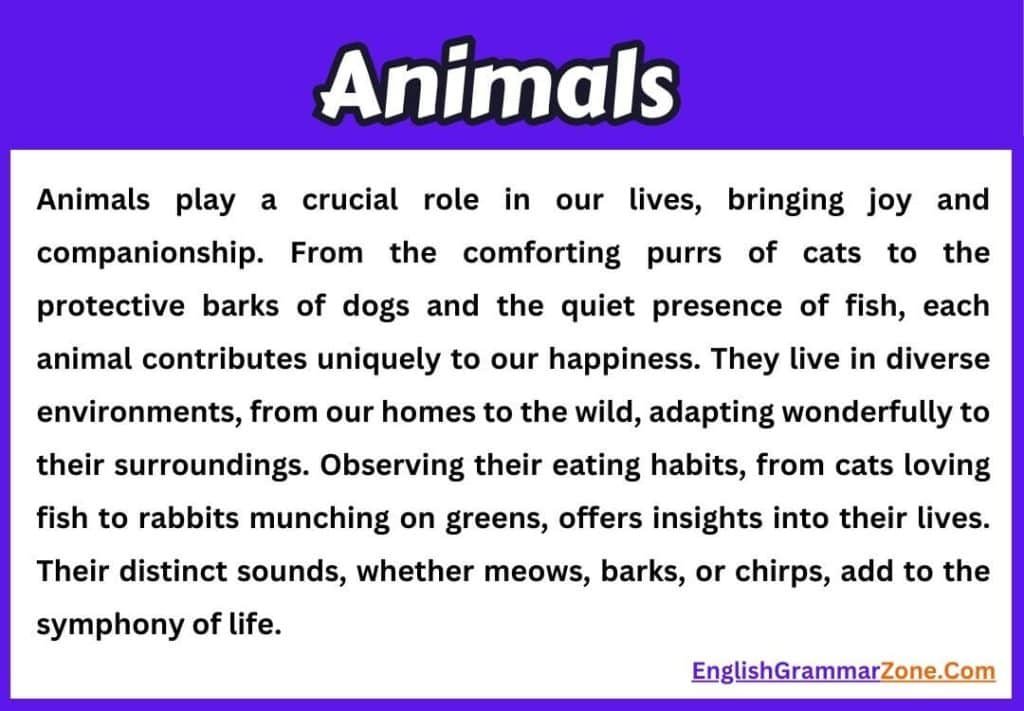 Animals

Animals play a crucial role in our lives, bringing joy and companionship. From the comforting purrs of cats to the protective barks of dogs and the quiet presence of fish, each animal contributes uniquely to our happiness. They live in diverse environments, from our homes to the wild, adapting wonderfully to their surroundings. Observing their eating habits, from cats loving fish to rabbits munching on greens, offers insights into their lives. Their distinct sounds, whether meows, barks, or chirps, add to the symphony of life.

EnglishGrammarZone.Com